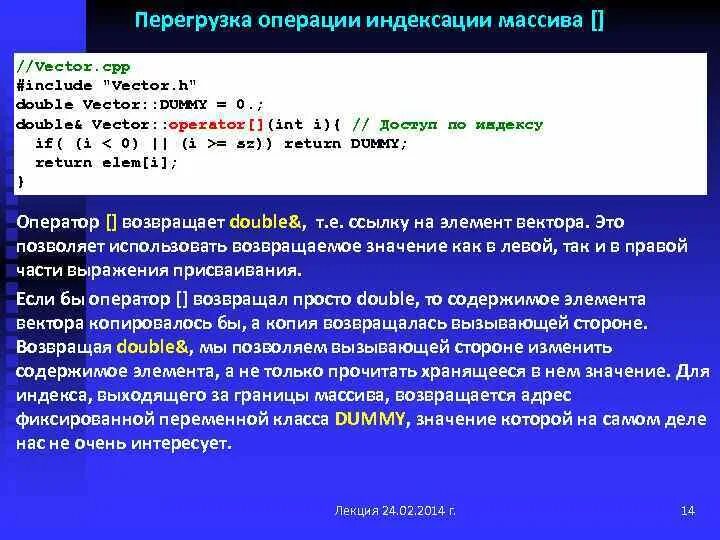 Перегрузка операции индексации массива []

//Vector.cpp
#include "Vector.h"
double Vector::DUMMY = 0.;
double& Vector::operator[](int i){ // Доступ по индексу
  if( (i < 0) || (i >= sz)) return DUMMY;
  return elem[i];
}

Оператор [] возвращает double&, т.е. ссылку на элемент вектора. Это позволяет использовать возвращаемое значение как в левой, так и в правой части выражения присваивания.

Если бы оператор [] возвращал просто double, то содержимое элемента вектора копировалось бы, а копия возвращалась вызывающей стороне. Возвращая double&, мы позволяем вызывающей стороне изменить содержимое элемента, а не только прочитать хранящееся в нем значение. Для индекса, выходящего за границы массива, возвращается адрес фиксированной переменной класса DUMMY, значение которой на самом деле нас не очень интересует.

Лекция 24.02.2014 г.

14